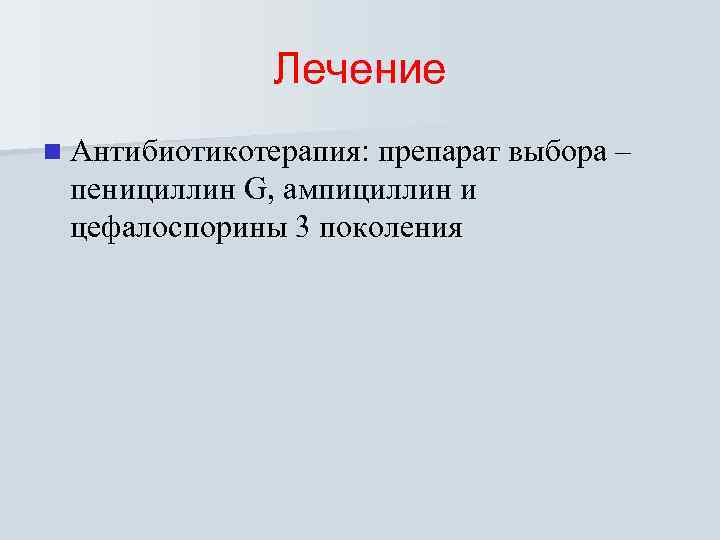 Лечение

Антибиотикотерапия: препарат выбора – пенициллин G, ампициллин и цефалоспорины 3 поколения